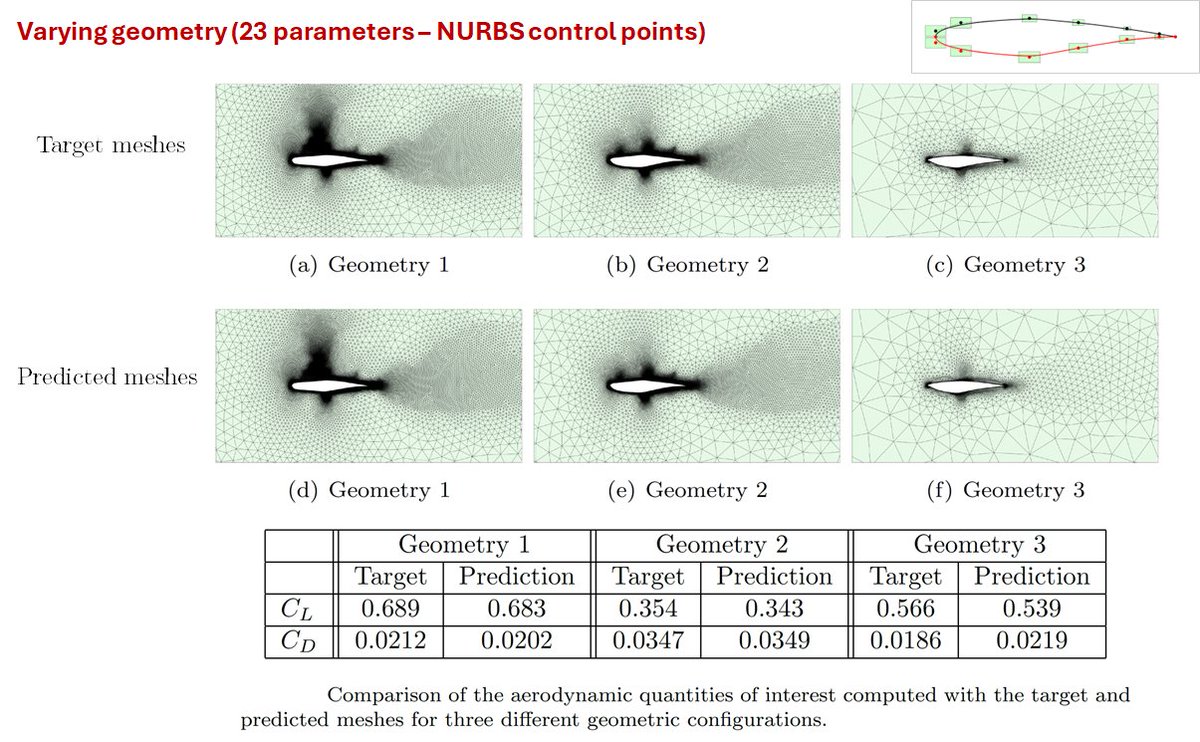 Varying geometry (23 parameters – NURBS control points)

Target meshes

(a) Geometry 1

(b) Geometry 2

(c) Geometry 3

Predicted meshes

(d) Geometry 1

(e) Geometry 2

(f) Geometry 3

| | Geometry 1 | | Geometry 2 | | Geometry 3 | |
|---|---|---|---|---|---|---|
| | Target | Prediction | Target | Prediction | Target | Prediction |
| $C_L$ | 0.689 | 0.683 | 0.354 | 0.343 | 0.566 | 0.539 |
| $C_D$ | 0.0212 | 0.0202 | 0.0347 | 0.0349 | 0.0186 | 0.0219 |

Comparison of the aerodynamic quantities of interest computed with the target and predicted meshes for three different geometric configurations.